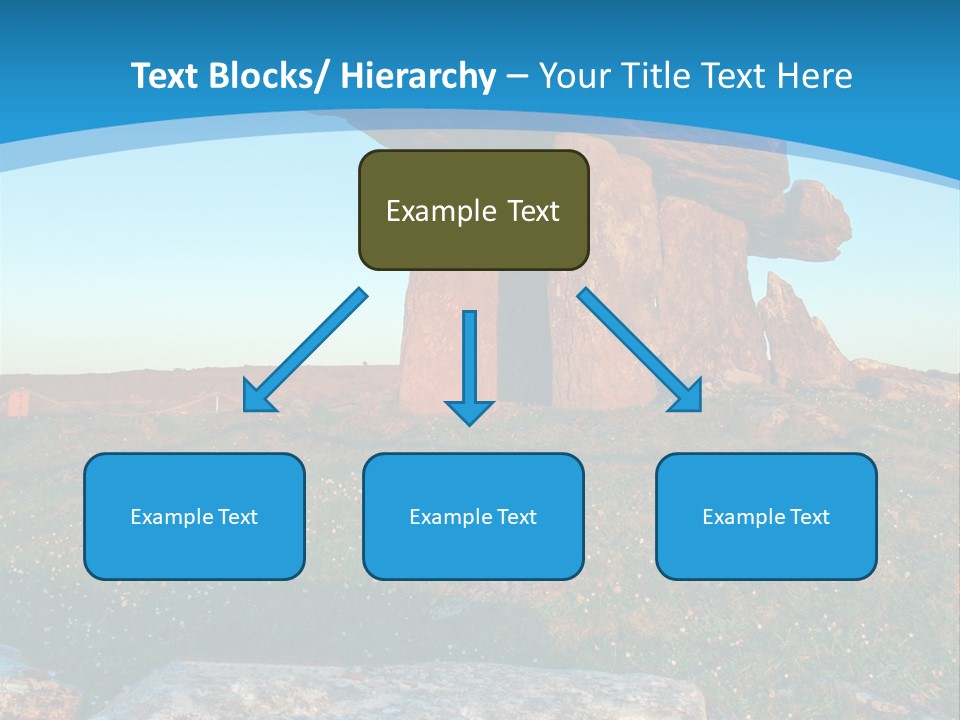 Text Blocks/ Hierarchy – Your Title Text Here

Example Text

Example Text

Example Text

Example Text